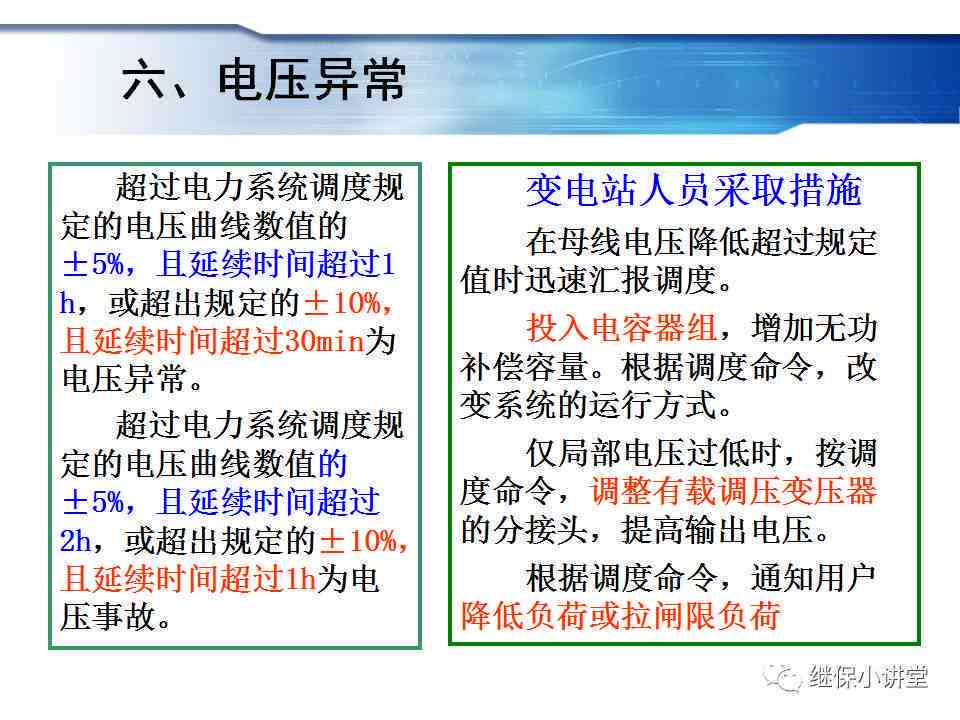 六、电压异常

超过电力系统调度规定的电压曲线数值的±5%，且延续时间超过1h，或超出规定的±10%，且延续时间超过30min为电压异常。

超过电力系统调度规定的电压曲线数值的±5%，且延续时间超过2h，或超出规定的±10%，且延续时间超过1h为电压事故。

变电站人员采取措施

在母线电压降低超过规定值时迅速汇报调度。

投入电容器组，增加无功补偿容量。根据调度命令，改变系统的运行方式。

仅局部电压过低时，按调度命令，调整有载调压变压器的分接头，提高输出电压。

根据调度命令，通知用户降低负荷或拉闸限负荷

继保小讲堂